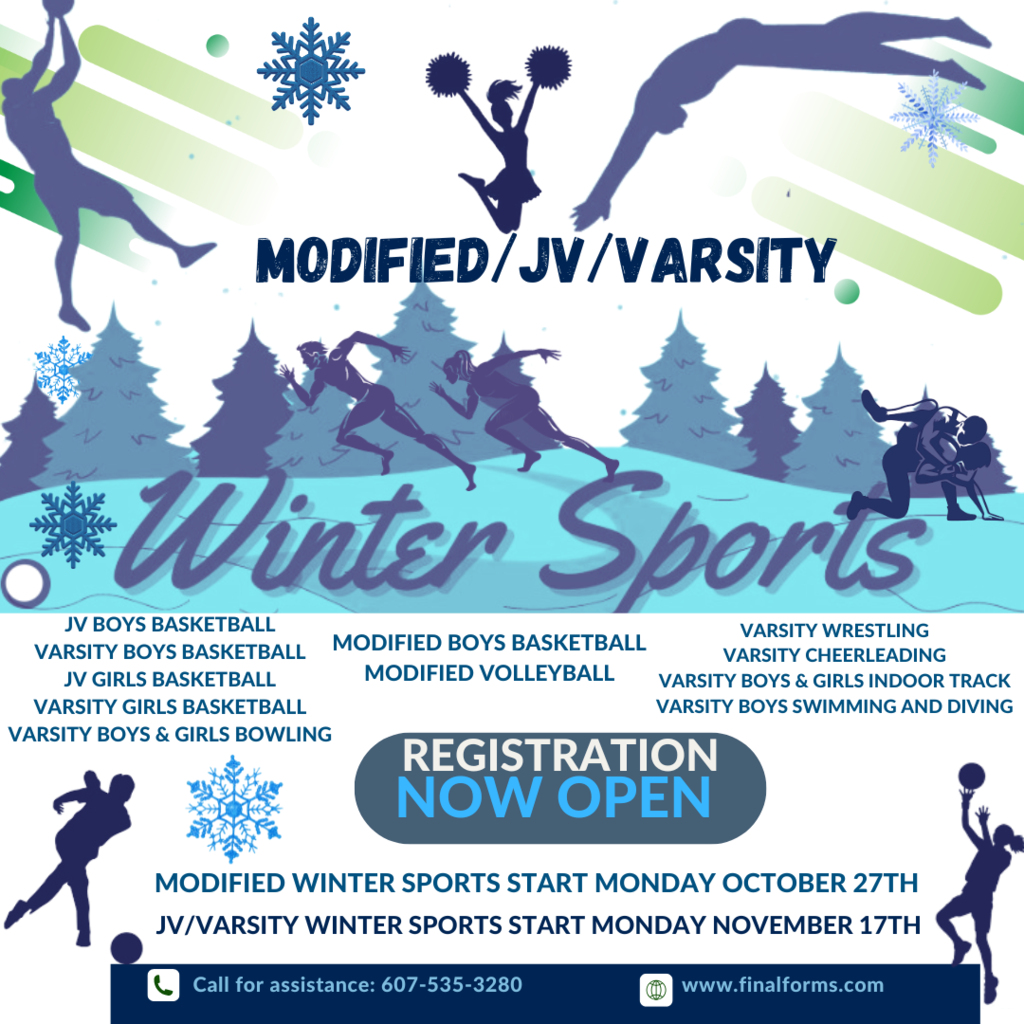 MODIFIED/JV/VARSITY

Winter Sports

JV BOYS BASKETBALL
VARSITY BOYS BASKETBALL
JV GIRLS BASKETBALL
VARSITY GIRLS BASKETBALL
VARSITY BOYS & GIRLS BOWLING

MODIFIED BOYS BASKETBALL
MODIFIED VOLLEYBALL

VARSITY WRESTLING
VARSITY CHEERLEADING
VARSITY BOYS & GIRLS INDOOR TRACK
VARSITY BOYS SWIMMING AND DIVING

REGISTRATION
NOW OPEN

MODIFIED WINTER SPORTS START MONDAY OCTOBER 27TH
JV/VARSITY WINTER SPORTS START MONDAY NOVEMBER 17TH

Call for assistance: 607-535-3280
www.finalforms.com